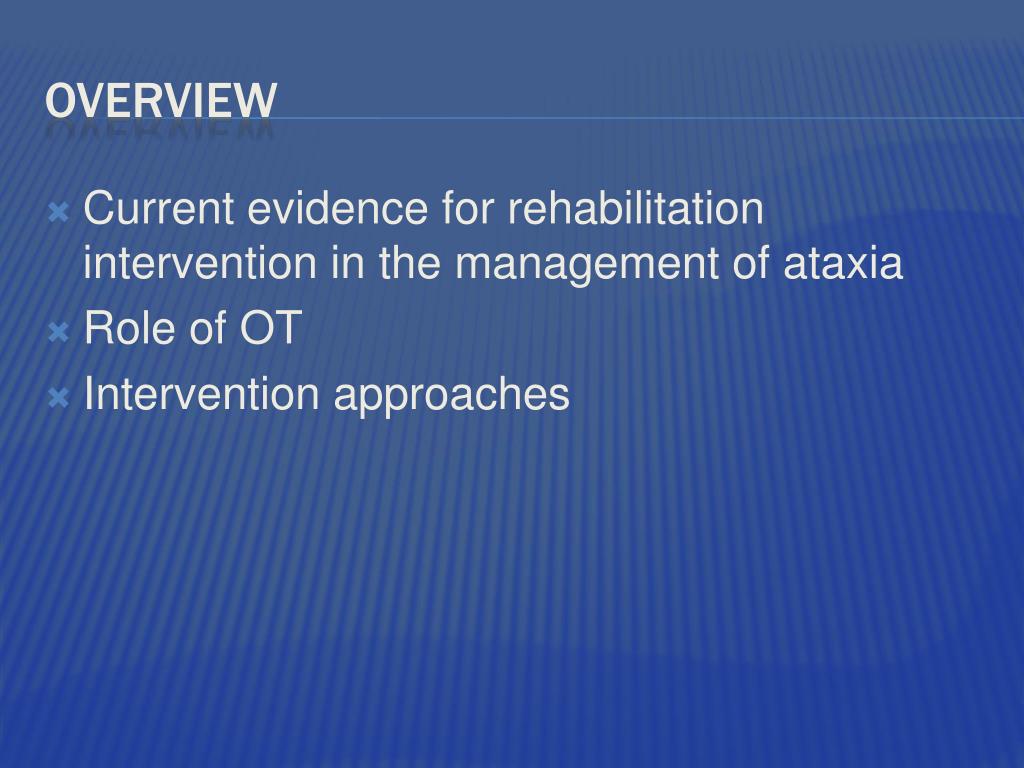 OVERVIEW

Current evidence for rehabilitation intervention in the management of ataxia
Role of OT
Intervention approaches